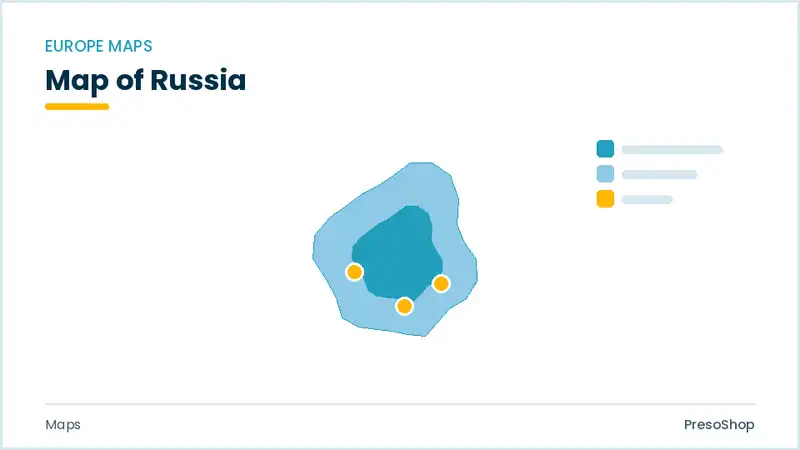 EUROPE MAPS

Map of Russia

Maps

PresoShop